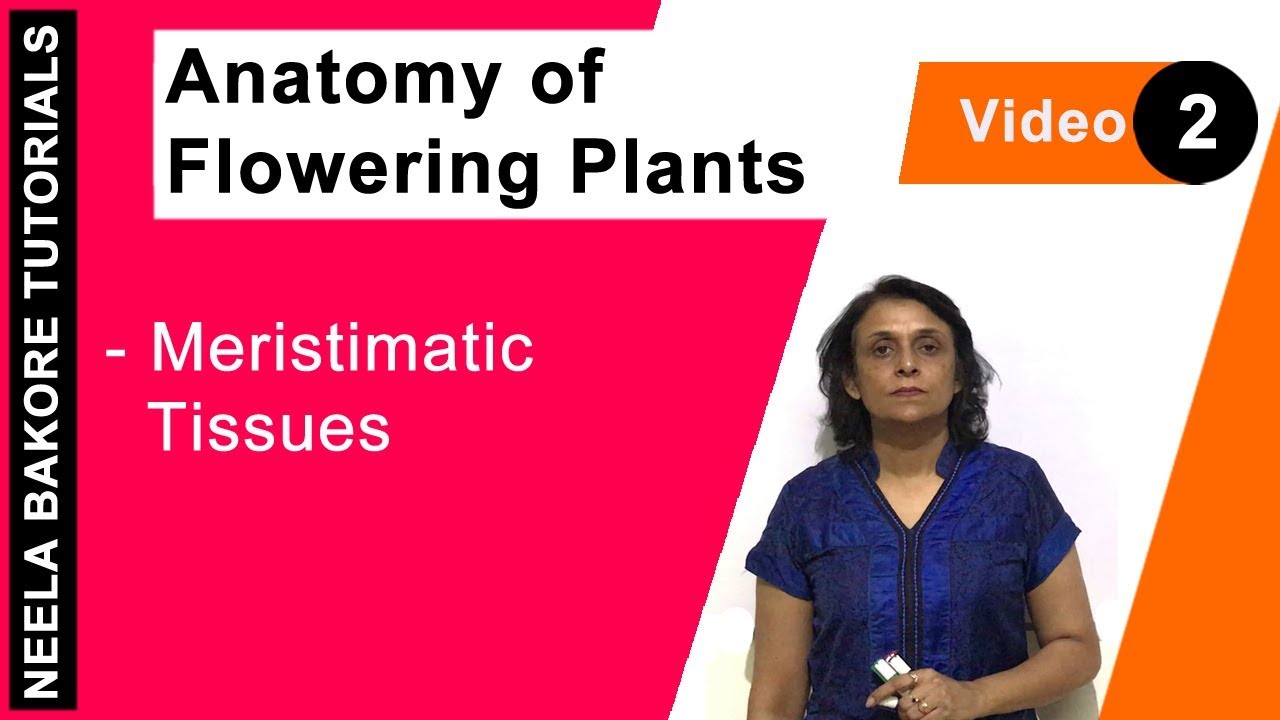 NEELA BAKORE TUTORIALS

Anatomy of Flowering Plants

Video 2

- Meristimatic Tissues